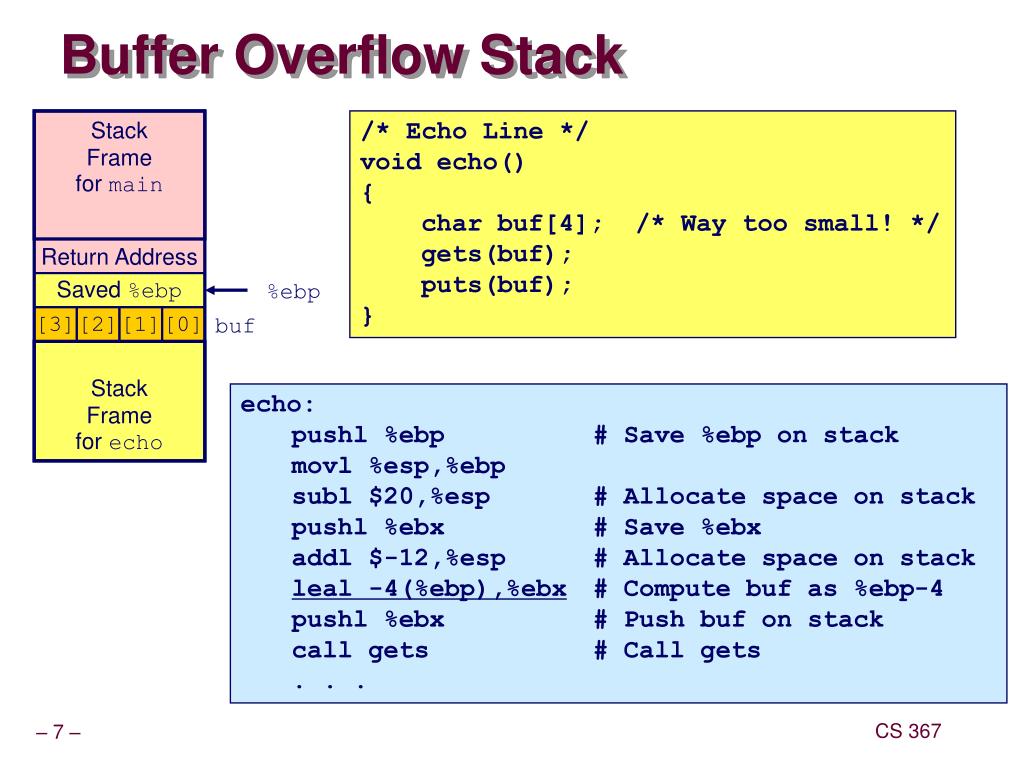 Buffer Overflow Stack

Stack Frame for main

Return Address

Saved %ebp

%ebp

[3] [2] [1] [0] buf

Stack Frame for echo

/* Echo Line */
void echo()
{
    char buf[4];  /* Way too small! */
    gets(buf);
    puts(buf);
}

echo:
    pushl %ebp           # Save %ebp on stack
    movl %esp,%ebp
    subl $20,%esp        # Allocate space on stack
    pushl %ebx           # Save %ebx
    addl $-12,%esp       # Allocate space on stack
    leal -4(%ebp),%ebx   # Compute buf as %ebp-4
    pushl %ebx           # Push buf on stack
    call gets            # Call gets
    . . .

– 7 –

CS 367